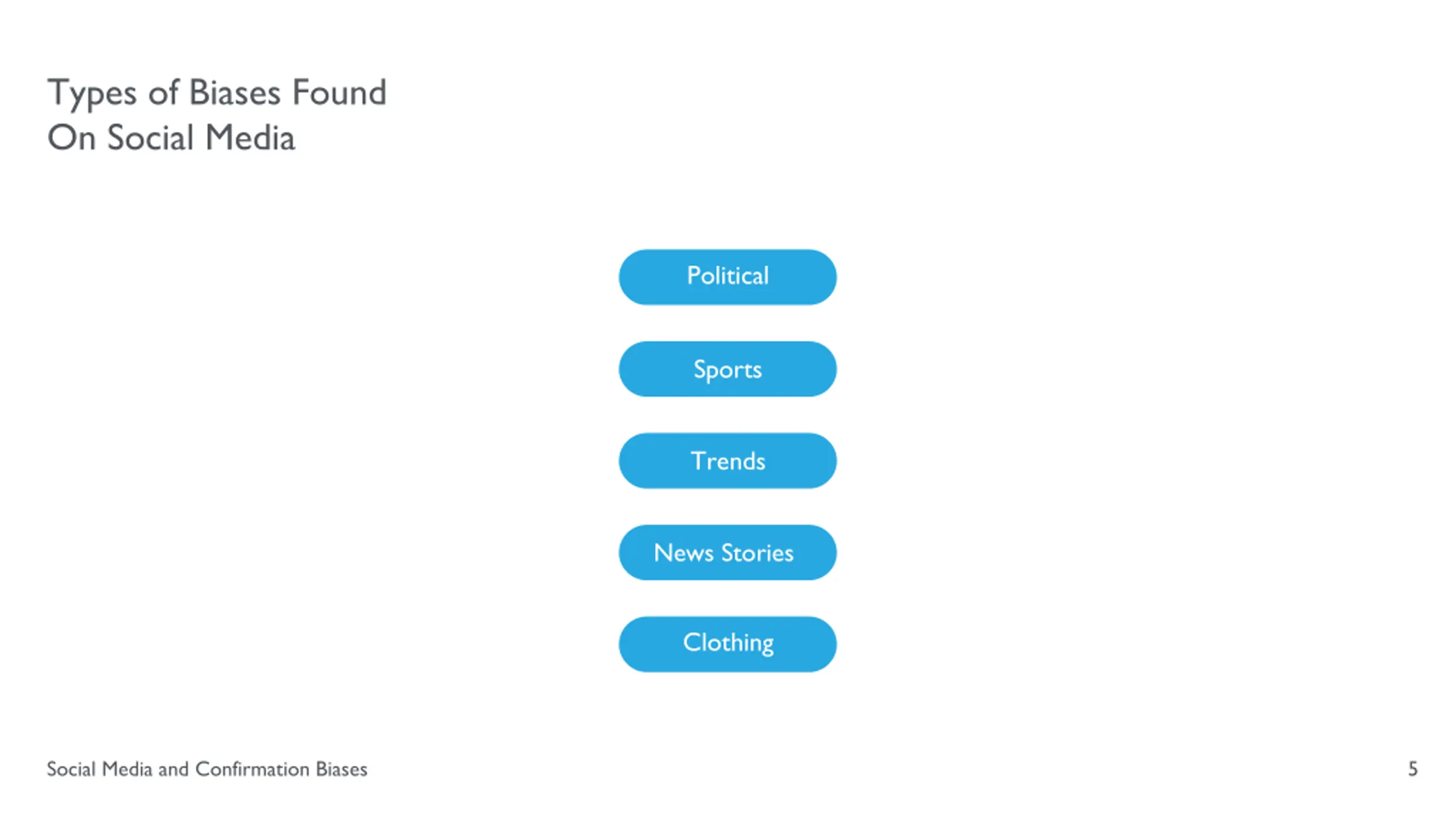 Types of Biases Found
On Social Media

Political

Sports

Trends

News Stories

Clothing

Social Media and Confirmation Biases

5